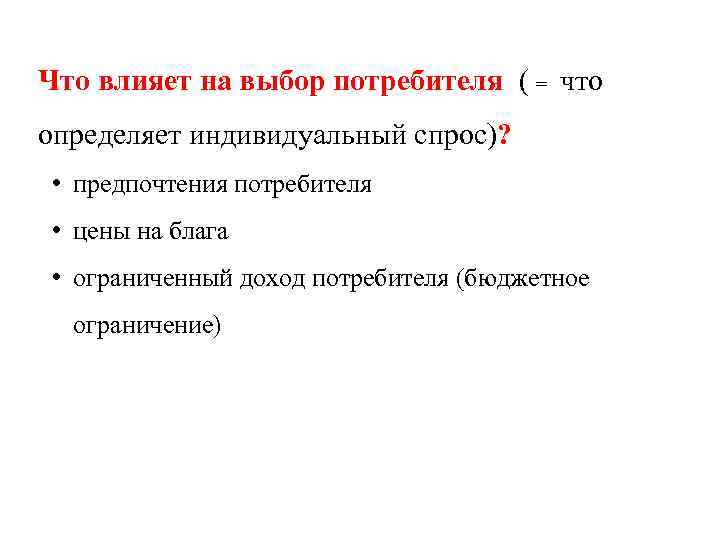 Что влияет на выбор потребителя ( = что определяет индивидуальный спрос)?

• предпочтения потребителя
• цены на блага
• ограниченный доход потребителя (бюджетное ограничение)